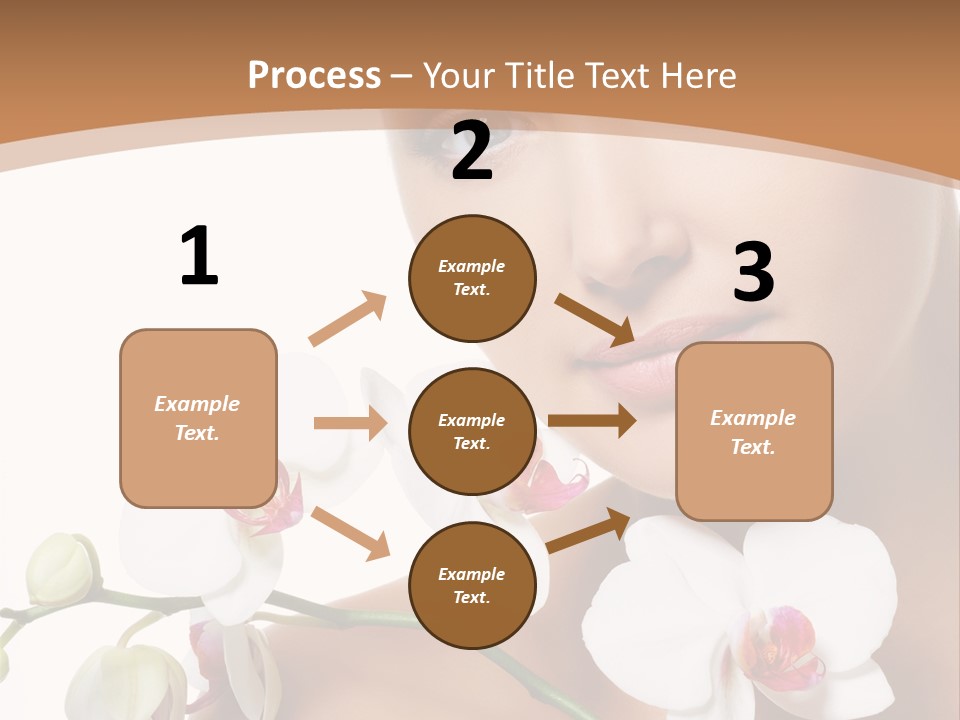 Process – Your Title Text Here

1

Example Text.

2

Example Text.

Example Text.

Example Text.

3

Example Text.